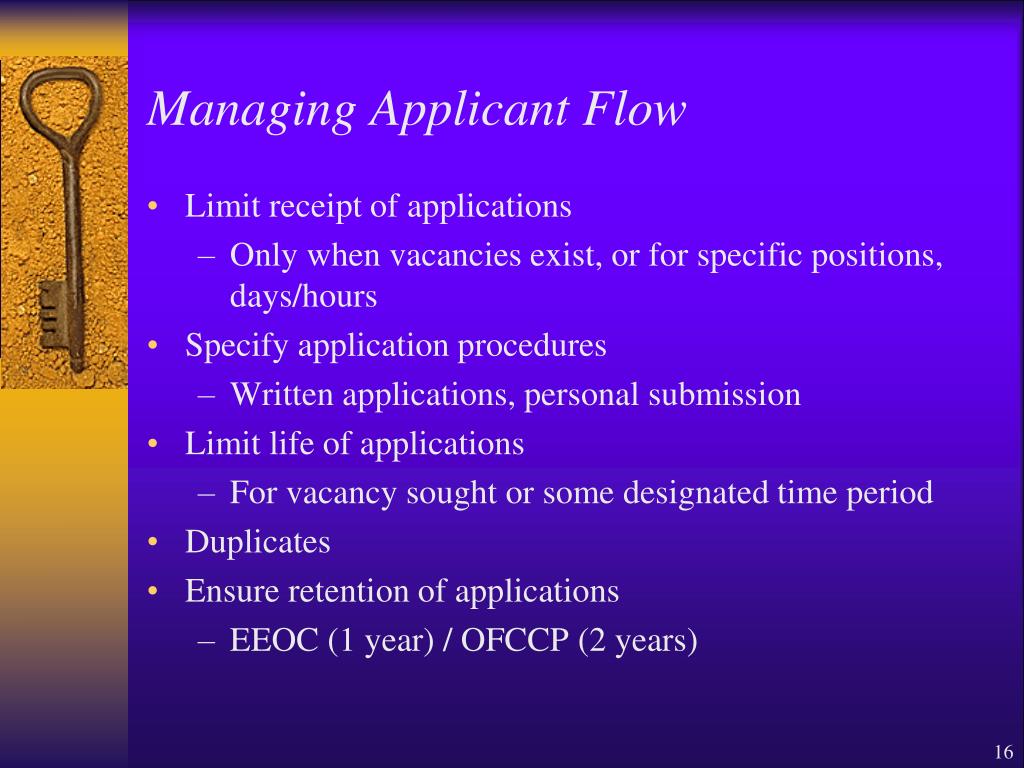 Managing Applicant Flow

• Limit receipt of applications
– Only when vacancies exist, or for specific positions, days/hours
• Specify application procedures
– Written applications, personal submission
• Limit life of applications
– For vacancy sought or some designated time period
• Duplicates
• Ensure retention of applications
– EEOC (1 year) / OFCCP (2 years)

16